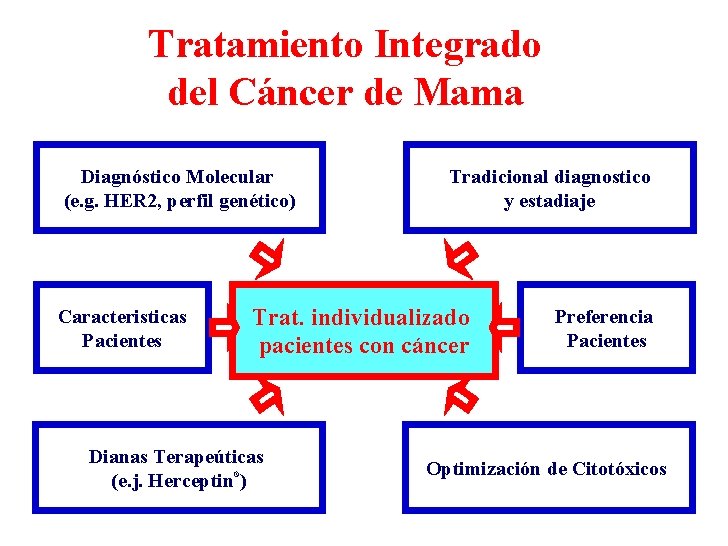 Tratamiento Integrado del Cáncer de Mama

Diagnóstico Molecular (e.g. HER2, perfil genético)

Tradicional diagnostico y estadiaje

Caracteristicas Pacientes

Trat. individualizado pacientes con cáncer

Preferencia Pacientes

Dianas Terapeúticas (e.j. Herceptin®)

Optimización de Citotóxicos